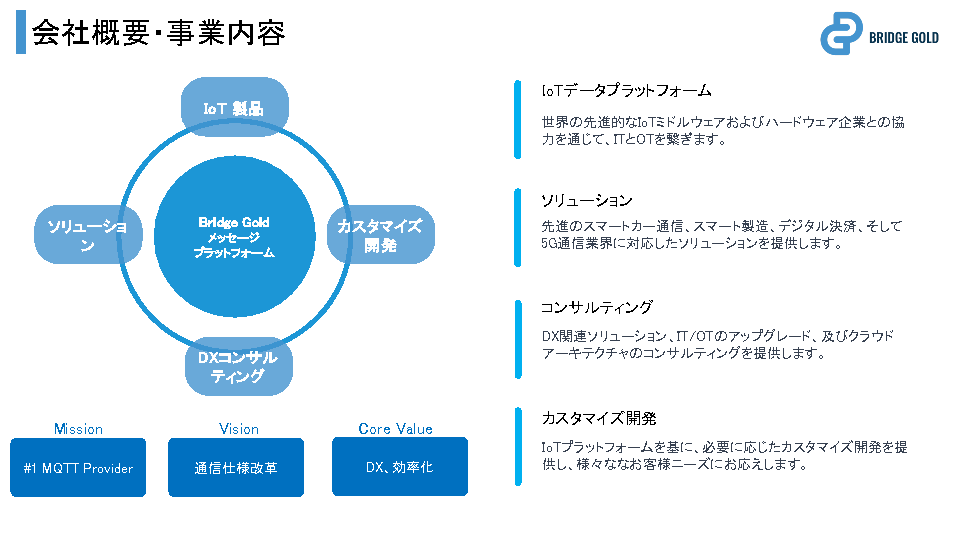 会社概要・事業内容

BRIDGE GOLD

IoT 製品

ソリューション

Bridge Gold
メッセージ
プラットフォーム

カスタマイズ開発

DXコンサルティング

Mission
#1 MQTT Provider

Vision
通信仕様改革

Core Value
DX、効率化

IoTデータプラットフォーム

世界の先進的なIoTミドルウェアおよびハードウェア企業との協力を通じて、ITとOTを繋ぎます。

ソリューション

先進のスマートカー通信、スマート製造、デジタル決済、そして5G通信業界に対応したソリューションを提供します。

コンサルティング

DX関連ソリューション、IT/OTのアップグレード、及びクラウドアーキテクチャのコンサルティングを提供します。

カスタマイズ開発

IoTプラットフォームを基に、必要に応じたカスタマイズ開発を提供し、様々なお客様ニーズにお応えします。